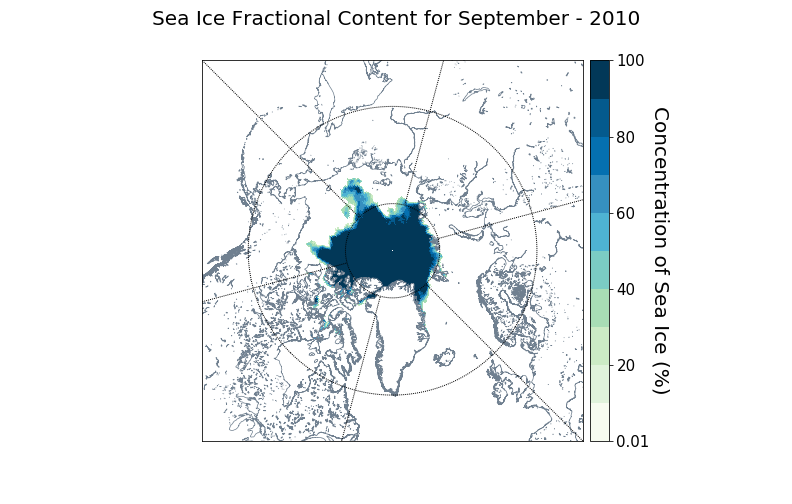 Sea Ice Fractional Content for September - 2010

100
80
60
40
20
0.01

Concentration of Sea Ice (%)